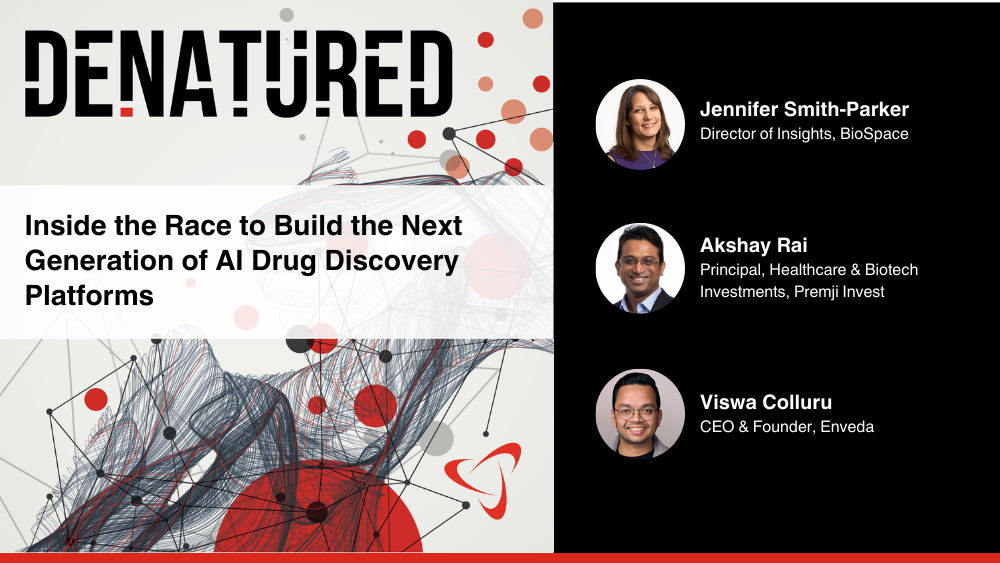 DENATURED

Inside the Race to Build the Next Generation of AI Drug Discovery Platforms

Jennifer Smith-Parker
Director of Insights, BioSpace

Akshay Rai
Principal, Healthcare & Biotech Investments, Premji Invest

Viswa Colluru
CEO & Founder, Enveda